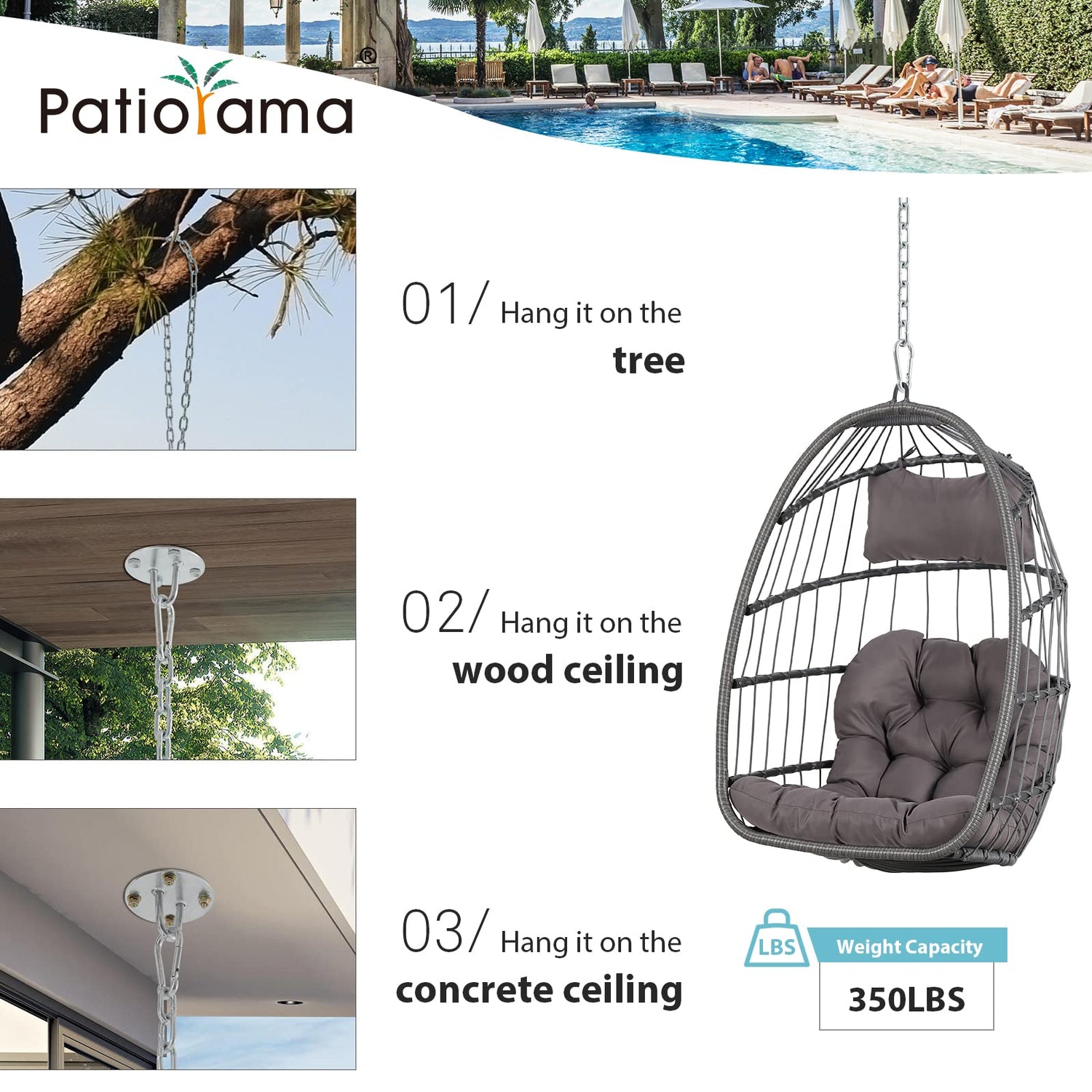 Patiorama®

01/ Hang it on the tree

02/ Hang it on the wood ceiling

03/ Hang it on the concrete ceiling

LBS

Weight Capacity

350LBS